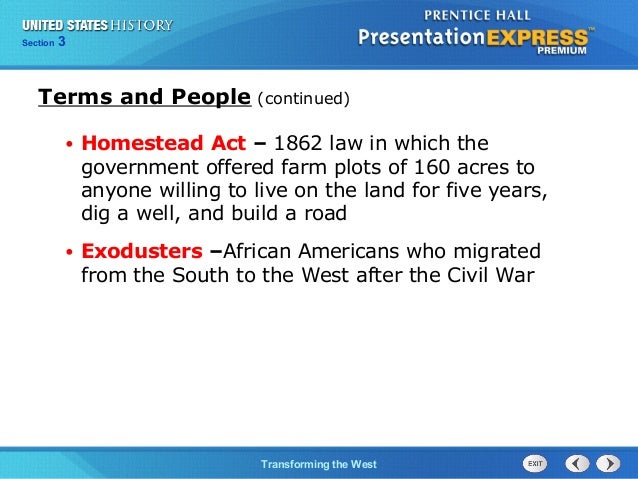 UNITED STATES HISTORY
Section 3

PRENTICE HALL
PresentationEXPRESS™
PREMIUM

Terms and People (continued)

• Homestead Act – 1862 law in which the government offered farm plots of 160 acres to anyone willing to live on the land for five years, dig a well, and build a road

• Exodusters –African Americans who migrated from the South to the West after the Civil War

Transforming the West

EXIT